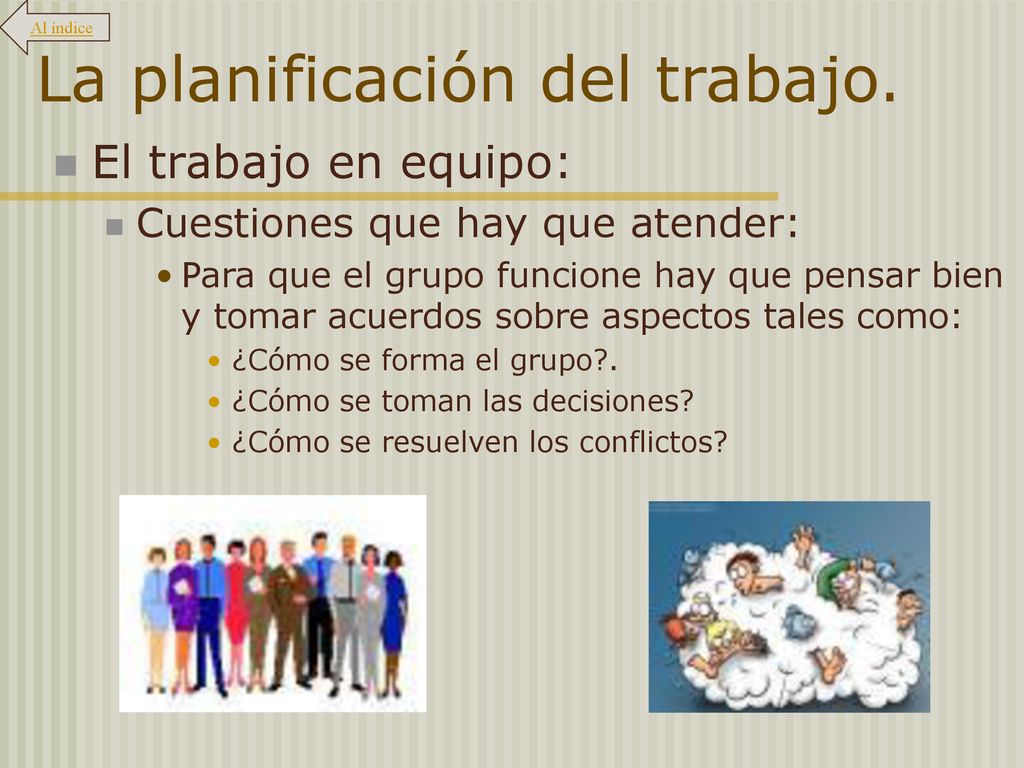 Al índice

La planificación del trabajo.

El trabajo en equipo:

Cuestiones que hay que atender:

Para que el grupo funcione hay que pensar bien y tomar acuerdos sobre aspectos tales como:

¿Cómo se forma el grupo?.

¿Cómo se toman las decisiones?

¿Cómo se resuelven los conflictos?